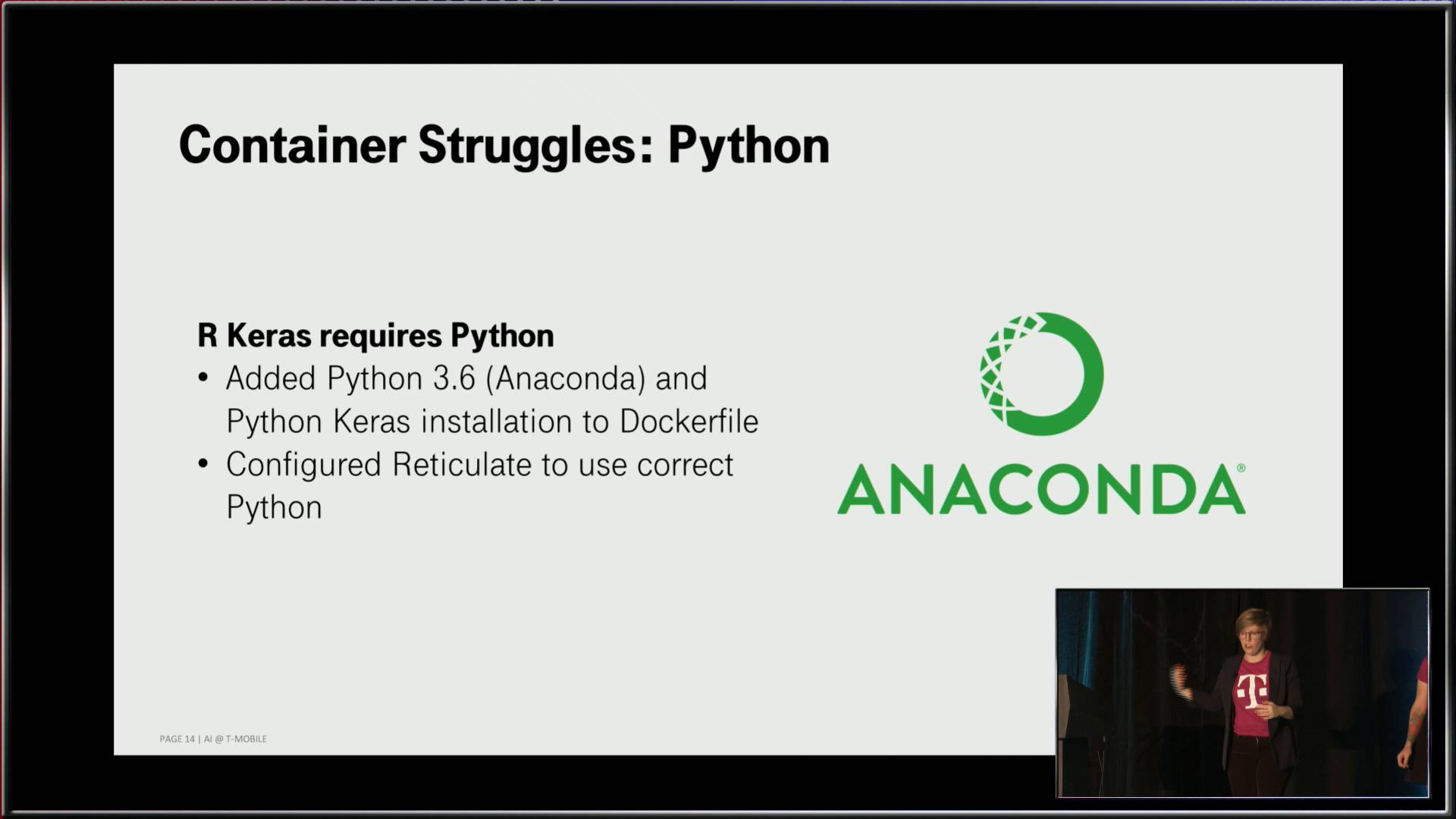 Container Struggles: Python

R Keras requires Python
• Added Python 3.6 (Anaconda) and Python Keras installation to Dockerfile
• Configured Reticulate to use correct Python

ANACONDA®

PAGE 14 | AI @ T-MOBILE

T